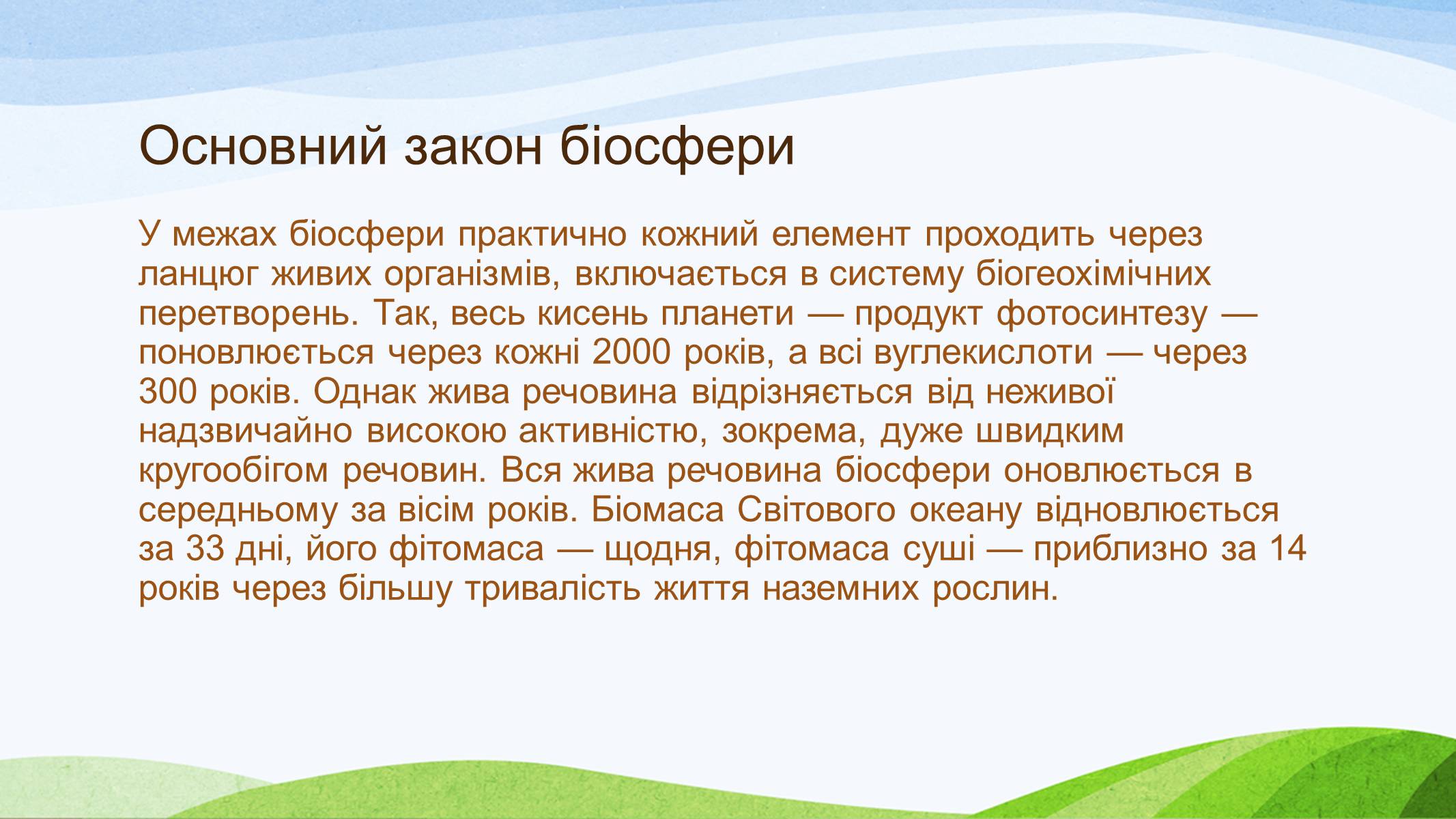 Основний закон біосфери

У межах біосфери практично кожний елемент проходить через ланцюг живих організмів, включається в систему біогеохімічних перетворень. Так, весь кисень планети — продукт фотосинтезу — поновлюється через кожні 2000 років, а всі вуглекислоти — через 300 років. Однак жива речовина відрізняється від неживої надзвичайно високою активністю, зокрема, дуже швидким кругообігом речовин. Вся жива речовина біосфери оновлюється в середньому за вісім років. Біомаса Світового океану відновлюється за 33 дні, його фітомаса — щодня, фітомаса суші — приблизно за 14 років через більшу тривалість життя наземних рослин.